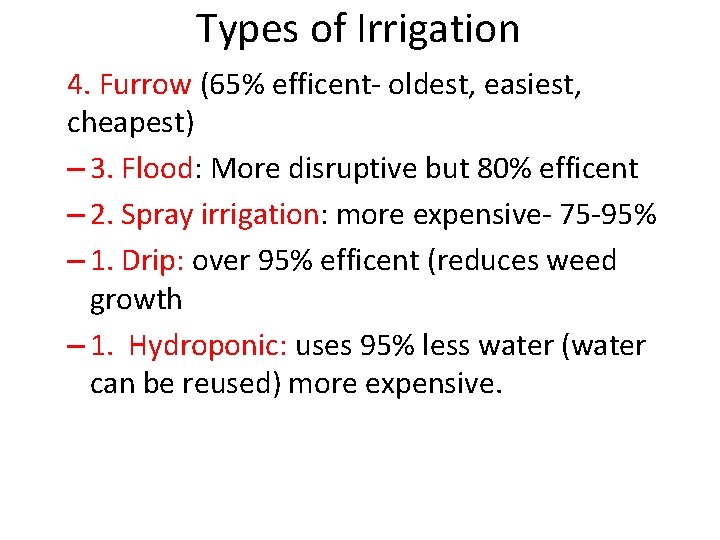 Types of Irrigation

4. Furrow (65% efficent- oldest, easiest, cheapest)

– 3. Flood: More disruptive but 80% efficent

– 2. Spray irrigation: more expensive- 75-95%

– 1. Drip: over 95% efficent (reduces weed growth

– 1. Hydroponic: uses 95% less water (water can be reused) more expensive.